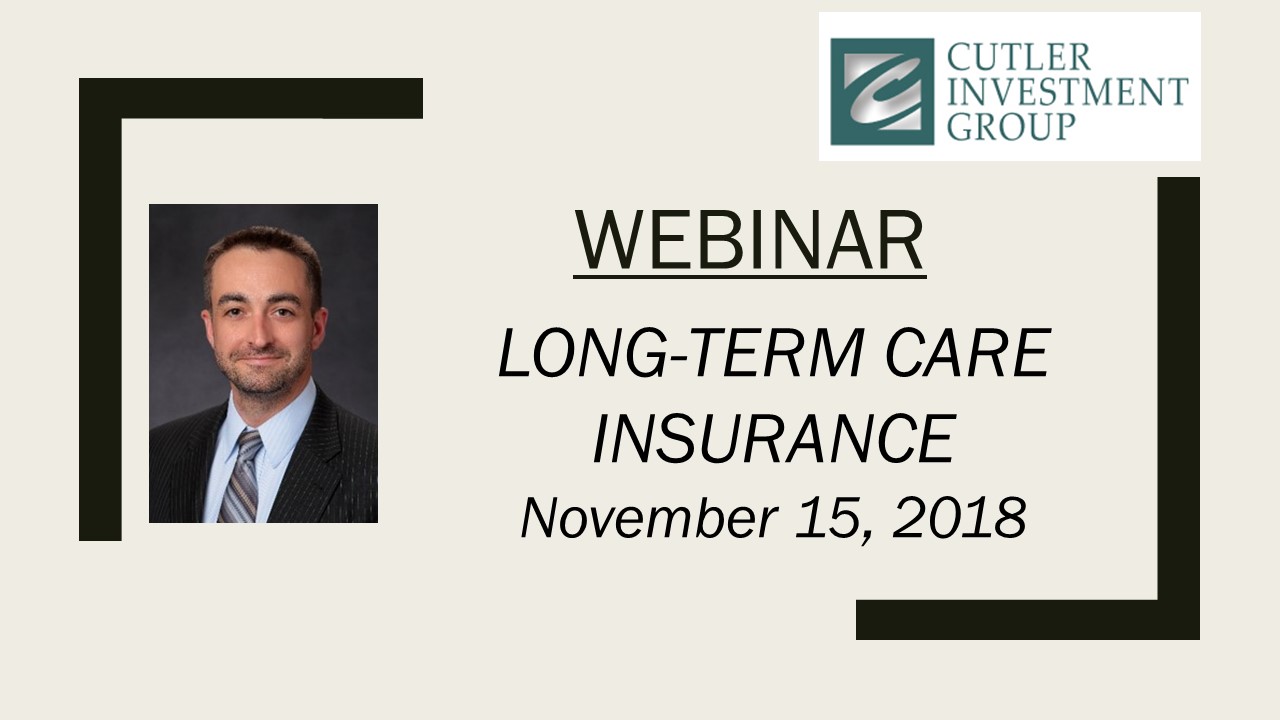 CUTLER INVESTMENT GROUP

WEBINAR

LONG-TERM CARE INSURANCE

November 15, 2018